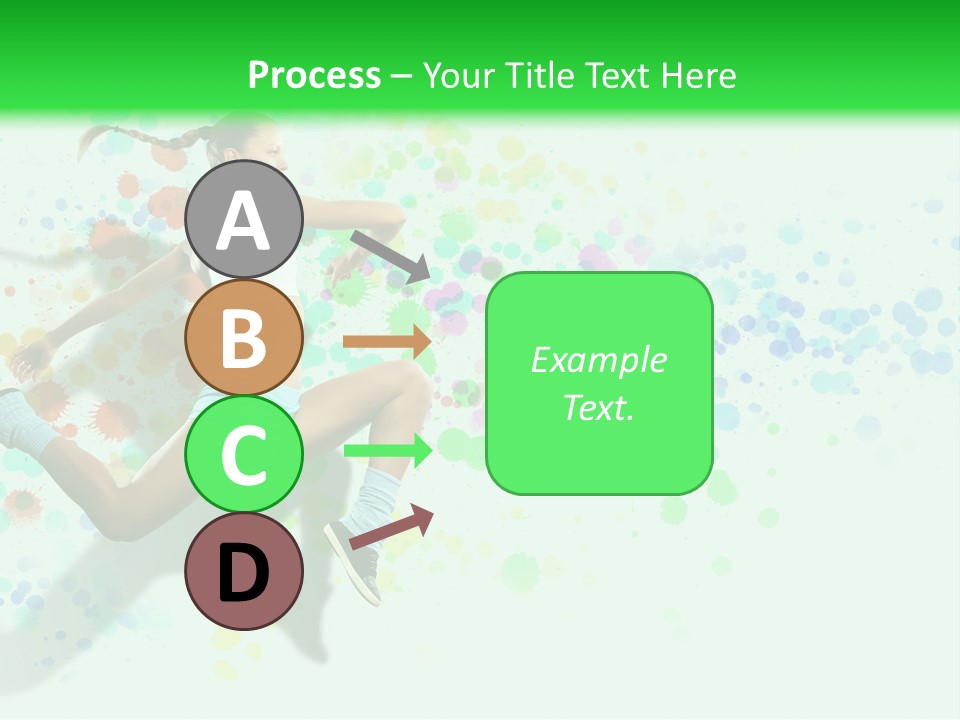 Process – Your Title Text Here

A

B

C

D

Example Text.